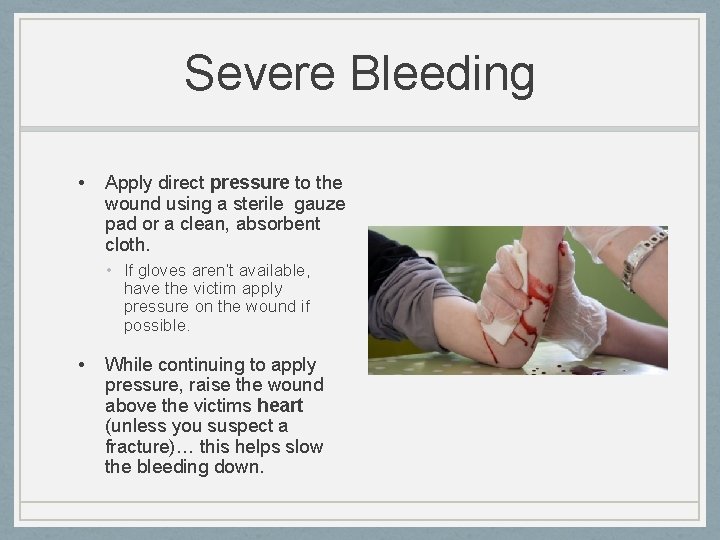 Severe Bleeding

• Apply direct pressure to the wound using a sterile gauze pad or a clean, absorbent cloth.

• If gloves aren't available, have the victim apply pressure on the wound if possible.

• While continuing to apply pressure, raise the wound above the victims heart (unless you suspect a fracture)… this helps slow the bleeding down.